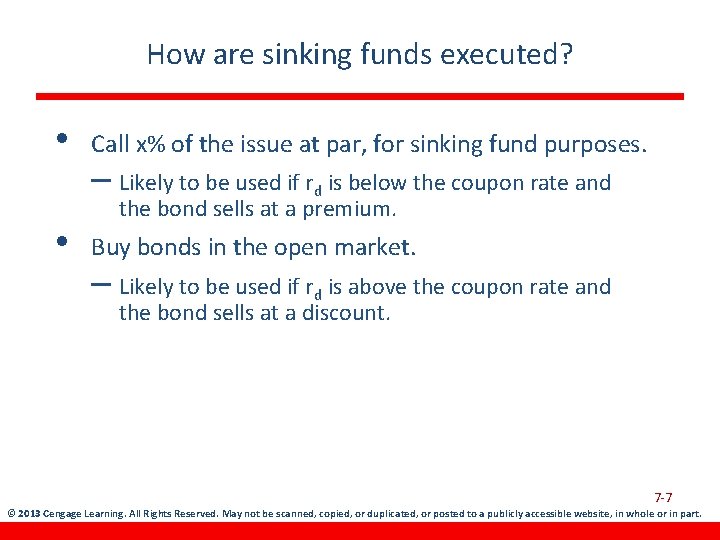 How are sinking funds executed?

• Call x% of the issue at par, for sinking fund purposes.

– Likely to be used if $r_d$ is below the coupon rate and the bond sells at a premium.

• Buy bonds in the open market.

– Likely to be used if $r_d$ is above the coupon rate and the bond sells at a discount.

7-7

© 2013 Cengage Learning. All Rights Reserved. May not be scanned, copied, or duplicated, or posted to a publicly accessible website, in whole or in part.